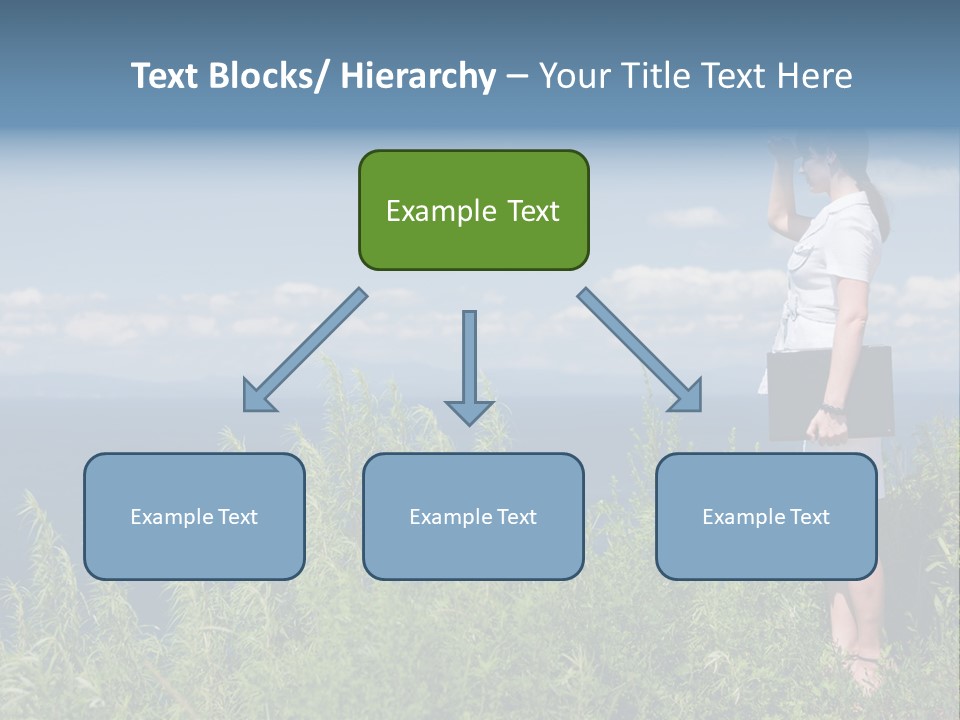 Text Blocks/ Hierarchy – Your Title Text Here

Example Text

Example Text

Example Text

Example Text